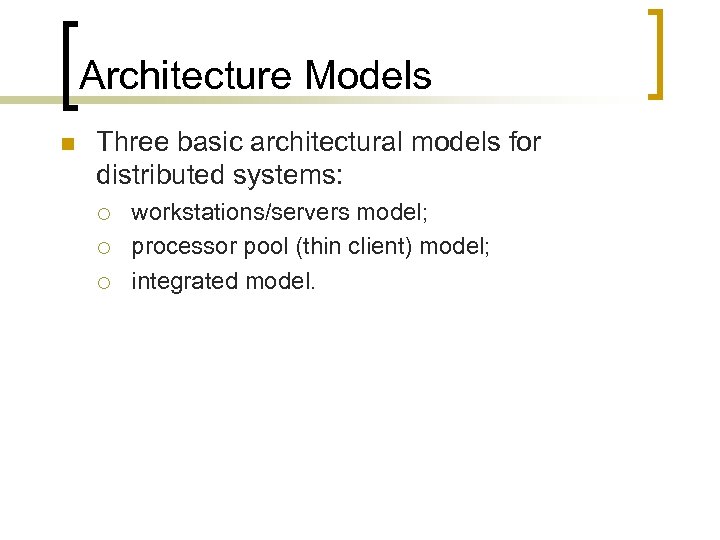 Architecture Models

Three basic architectural models for distributed systems:

workstations/servers model;

processor pool (thin client) model;

integrated model.